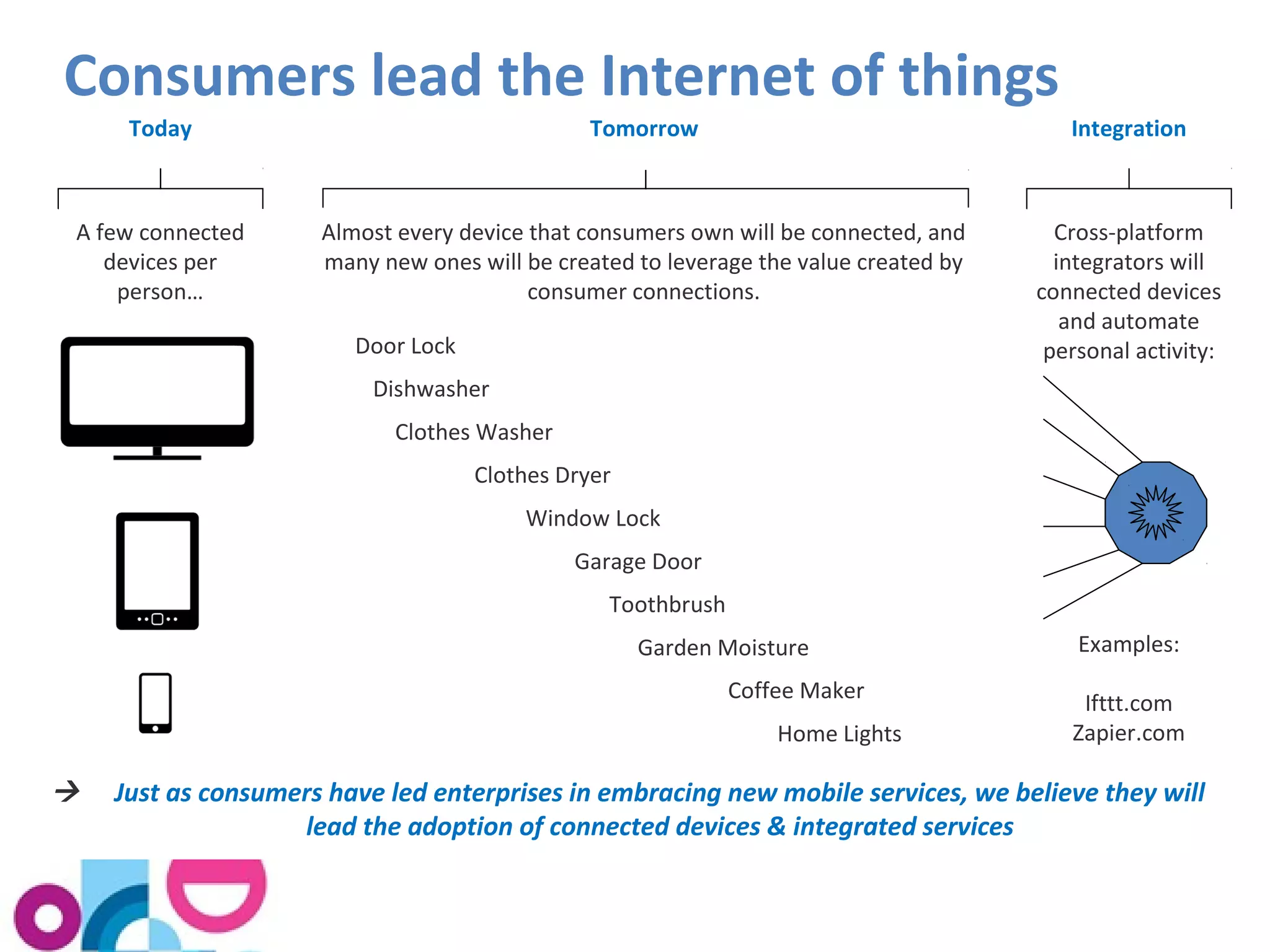 Consumers lead the Internet of things

Today

A few connected devices per person…

Tomorrow

Almost every device that consumers own will be connected, and many new ones will be created to leverage the value created by consumer connections.

Door Lock

Dishwasher

Clothes Washer

Clothes Dryer

Window Lock

Garage Door

Toothbrush

Garden Moisture

Coffee Maker

Home Lights

Integration

Cross-platform integrators will connected devices and automate personal activity:

Examples:

Ifttt.com
Zapier.com

→ Just as consumers have led enterprises in embracing new mobile services, we believe they will lead the adoption of connected devices & integrated services